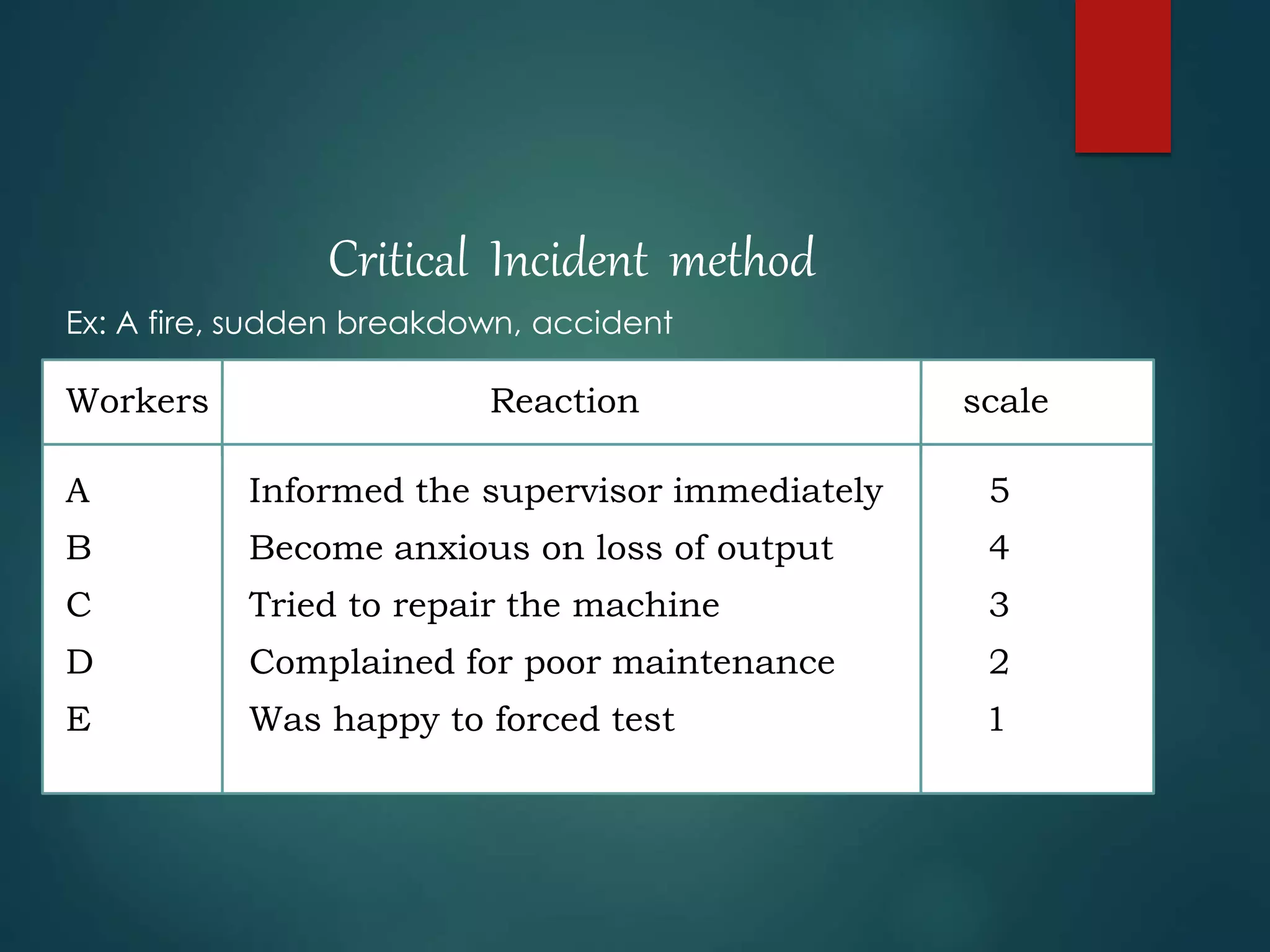 Critical Incident method

Ex: A fire, sudden breakdown, accident

| Workers | Reaction | scale |
|---|---|---|
| A | Informed the supervisor immediately | 5 |
| B | Become anxious on loss of output | 4 |
| C | Tried to repair the machine | 3 |
| D | Complained for poor maintenance | 2 |
| E | Was happy to forced test | 1 |